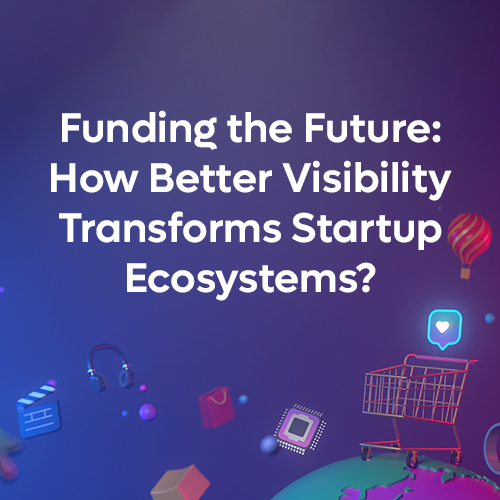 Funding the Future: How Better Visibility Transforms Startup Ecosystems?